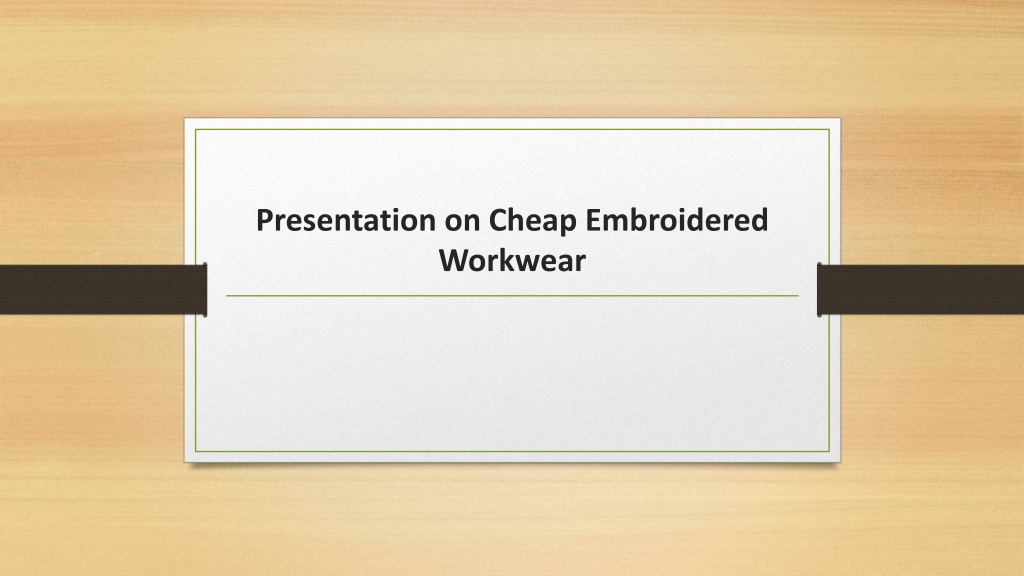 Presentation on Cheap Embroidered Workwear